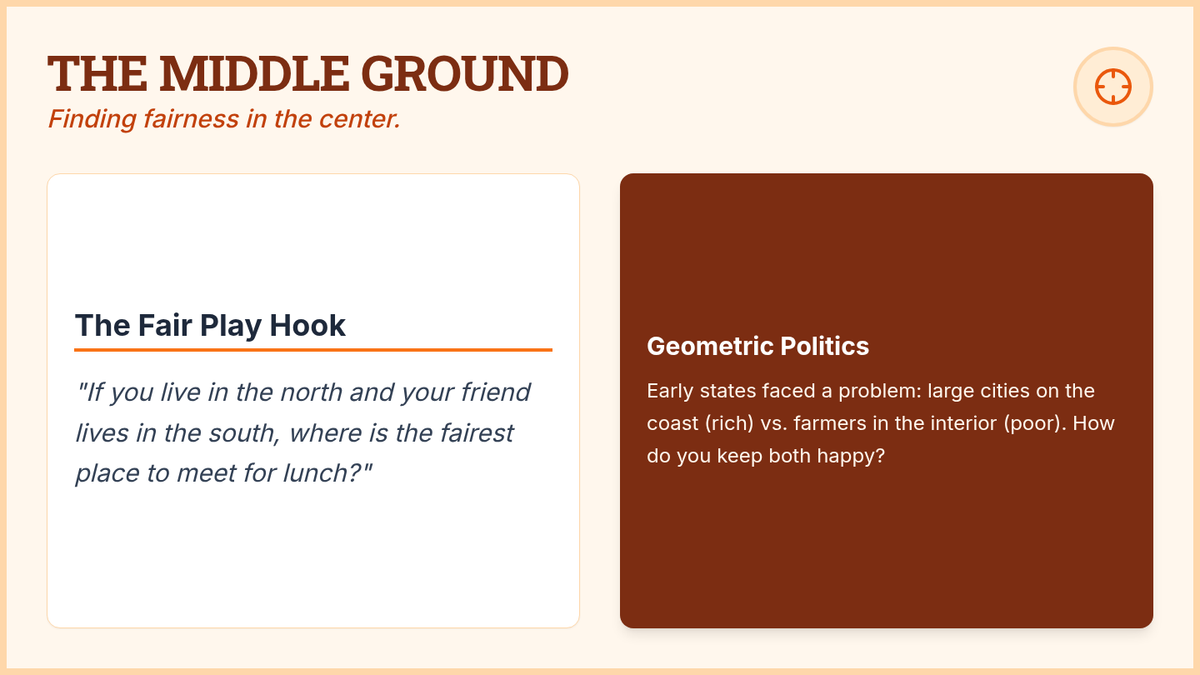 THE MIDDLE GROUND
Finding fairness in the center.

The Fair Play Hook

"If you live in the north and your friend lives in the south, where is the fairest place to meet for lunch?"

Geometric Politics

Early states faced a problem: large cities on the coast (rich) vs. farmers in the interior (poor). How do you keep both happy?